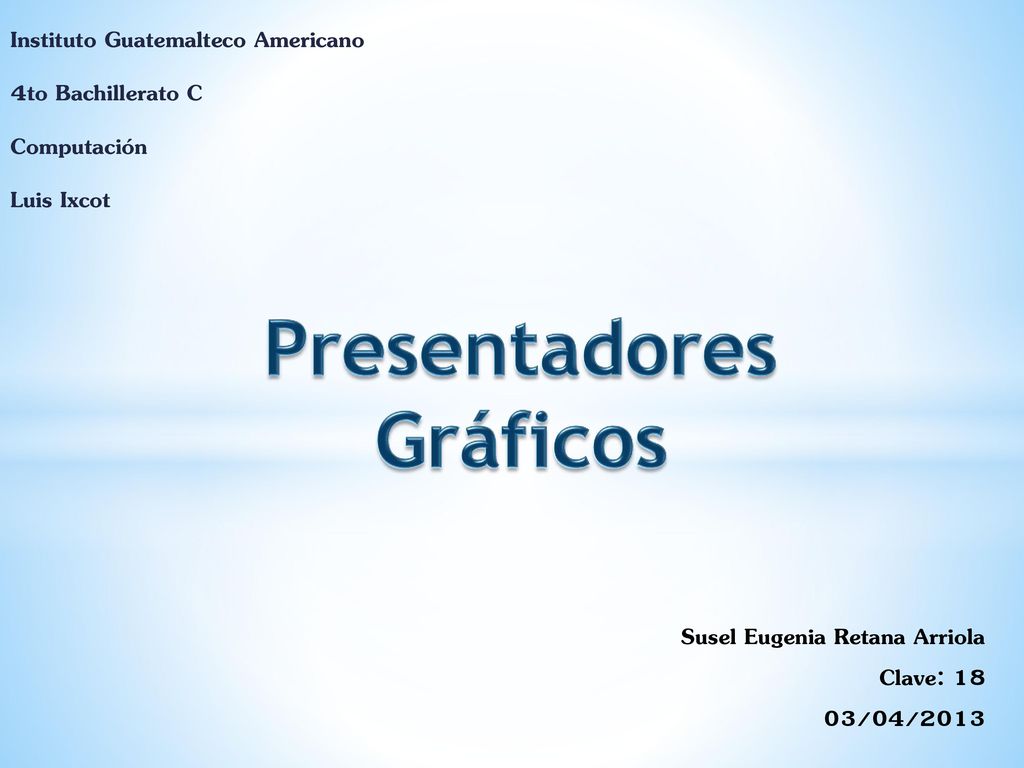 Instituto Guatemalteco Americano

4to Bachillerato C

Computación

Luis Ixcot

Presentadores Gráficos

Susel Eugenia Retana Arriola

Clave: 18

03/04/2013